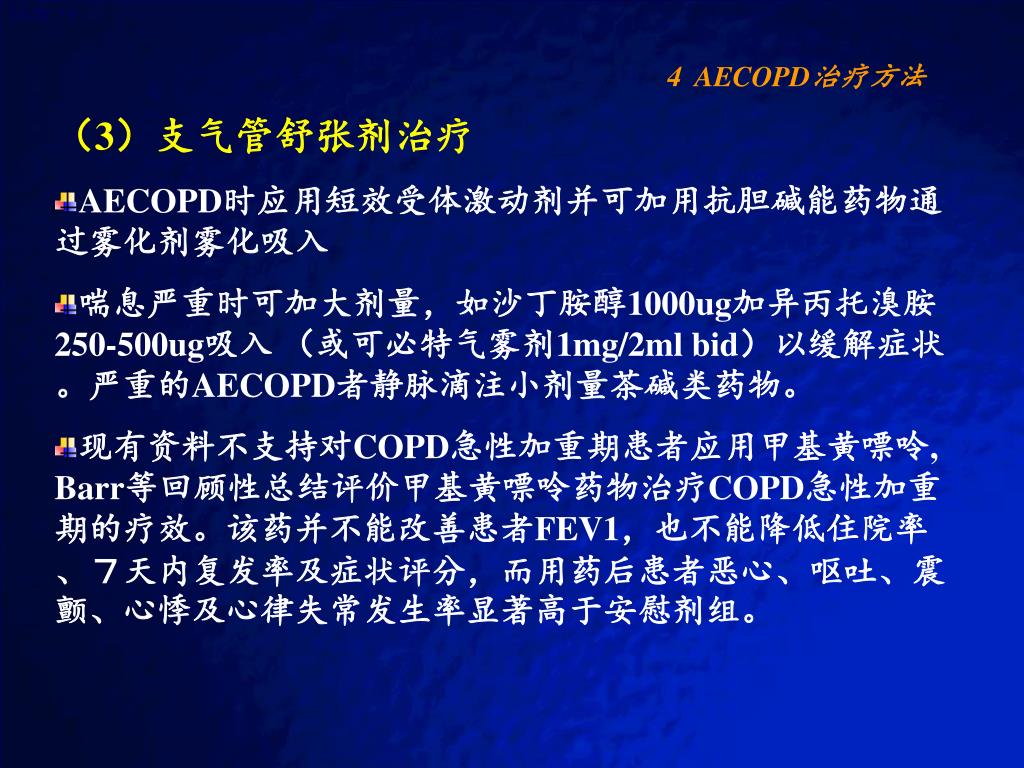 4 AECOPD治疗方法

（3）支气管舒张剂治疗

AECOPD时应用短效受体激动剂并可加用抗胆碱能药物通过雾化剂雾化吸入

喘息严重时可加大剂量，如沙丁胺醇1000ug加异丙托溴胺250-500ug吸入（或可必特气雾剂1mg/2ml bid）以缓解症状。严重的AECOPD者静脉滴注小剂量茶碱类药物。

现有资料不支持对COPD急性加重期患者应用甲基黄嘌呤，Barr等回顾性总结评价甲基黄嘌呤药物治疗COPD急性加重期的疗效。该药并不能改善患者FEV1，也不能降低住院率、７天内复发率及症状评分，而用药后患者恶心、呕吐、震颤、心悸及心律失常发生率显著高于安慰剂组。